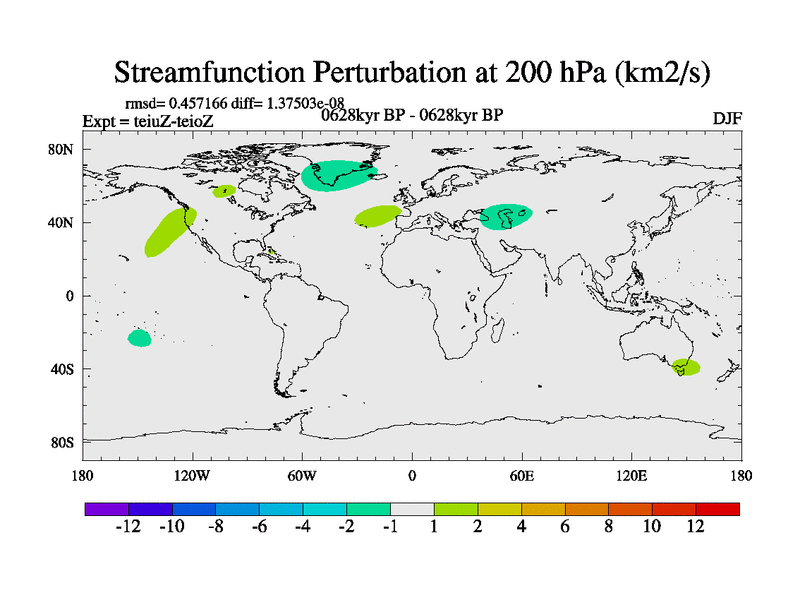 Streamfunction Perturbation at 200 hPa (km2/s)

rmsd= 0.457166 diff= 1.37503e-08
Expt = teiuZ-teioZ
0628kyr BP - 0628kyr BP
DJF

80N
40N
0
40S
80S

180
120W
60W
0
60E
120E
180

-12 -10 -8 -6 -4 -2 -1 1 2 4 6 8 10 12